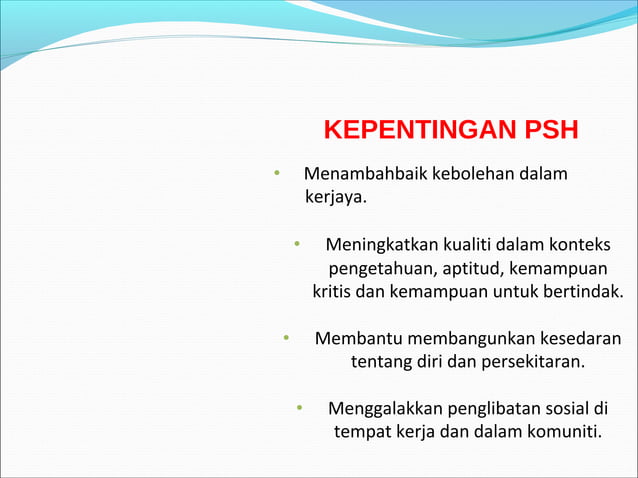 KEPENTINGAN PSH

• Menambahbaik kebolehan dalam kerjaya.

• Meningkatkan kualiti dalam konteks pengetahuan, aptitud, kemampuan kritis dan kemampuan untuk bertindak.

• Membantu membangunkan kesedaran tentang diri dan persekitaran.

• Menggalakkan penglibatan sosial di tempat kerja dan dalam komuniti.